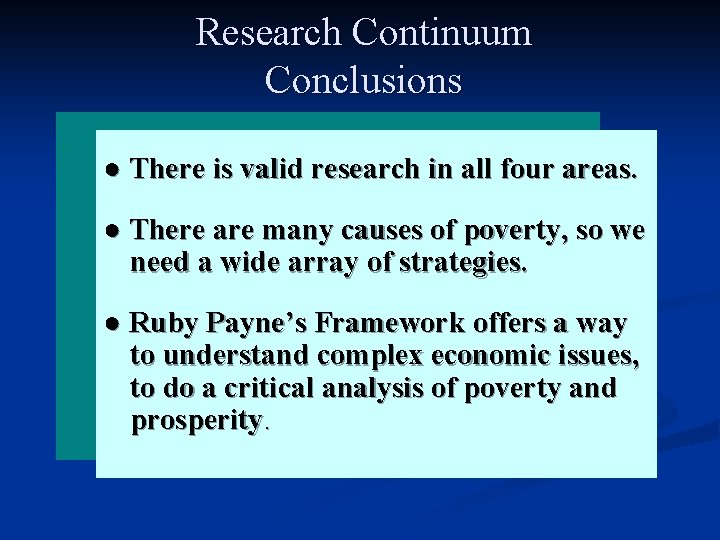 Research Continuum
Conclusions

● There is valid research in all four areas.

● There are many causes of poverty, so we need a wide array of strategies.

● Ruby Payne’s Framework offers a way to understand complex economic issues, to do a critical analysis of poverty and prosperity.